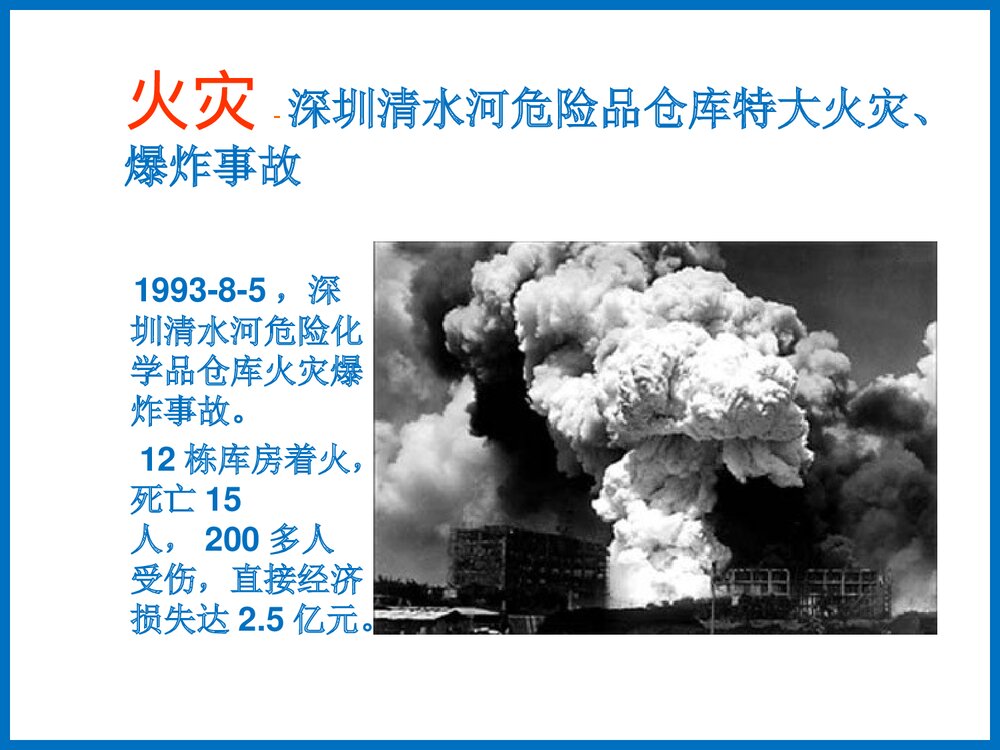 火灾 - 深圳清水河危险品仓库特大火灾、爆炸事故

1993-8-5，深圳清水河危险化学品仓库火灾爆炸事故。

12 栋库房着火，死亡 15 人， 200 多人受伤，直接经济损失达 2.5 亿元。